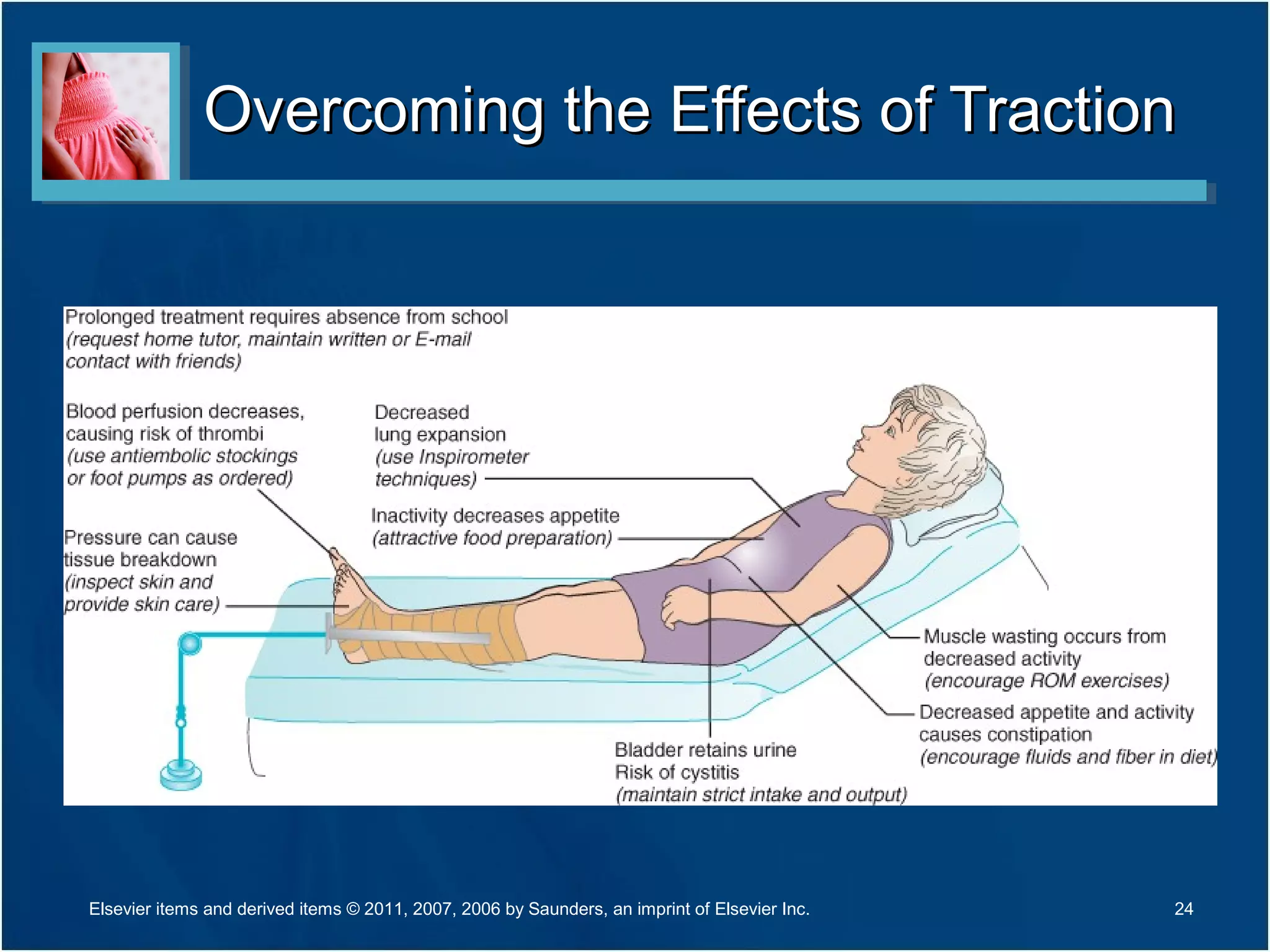 Overcoming the Effects of Traction

Prolonged treatment requires absence from school (request home tutor, maintain written or E-mail contact with friends)

Blood perfusion decreases, causing risk of thrombi (use antiembolic stockings or foot pumps as ordered)

Decreased lung expansion (use Inspirometer techniques)

Inactivity decreases appetite (attractive food preparation)

Pressure can cause tissue breakdown (inspect skin and provide skin care)

Muscle wasting occurs from decreased activity (encourage ROM exercises)

Decreased appetite and activity causes constipation (encourage fluids and fiber in diet)

Bladder retains urine
Risk of cystitis
(maintain strict intake and output)

Elsevier items and derived items © 2011, 2007, 2006 by Saunders, an imprint of Elsevier Inc.

24